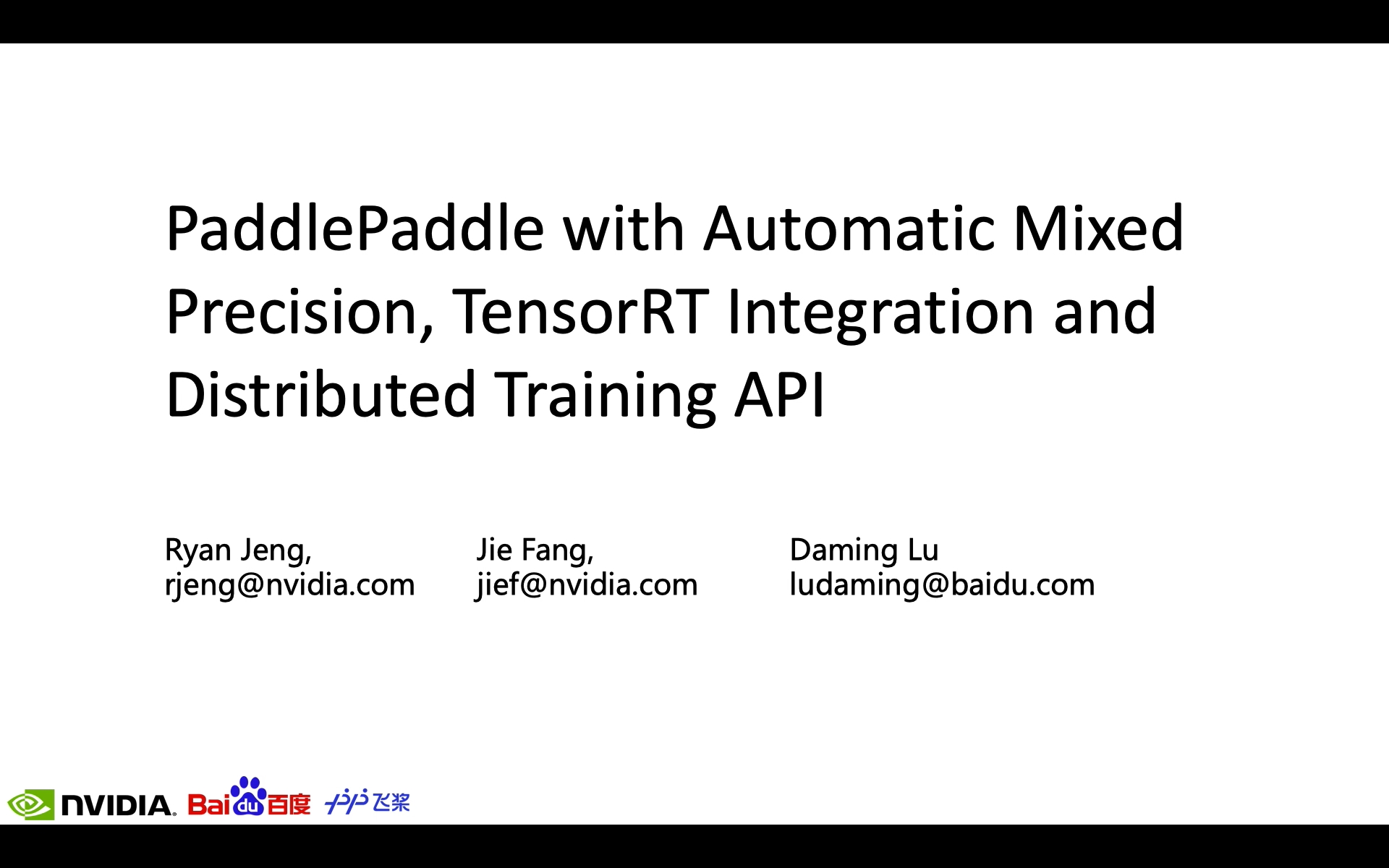 PaddlePaddle with Automatic Mixed Precision, TensorRT Integration and Distributed Training API

Ryan Jeng,
rjeng@nvidia.com

Jie Fang,
jief@nvidia.com

Daming Lu
ludaming@baidu.com

NVIDIA. Baidu百度 飞桨